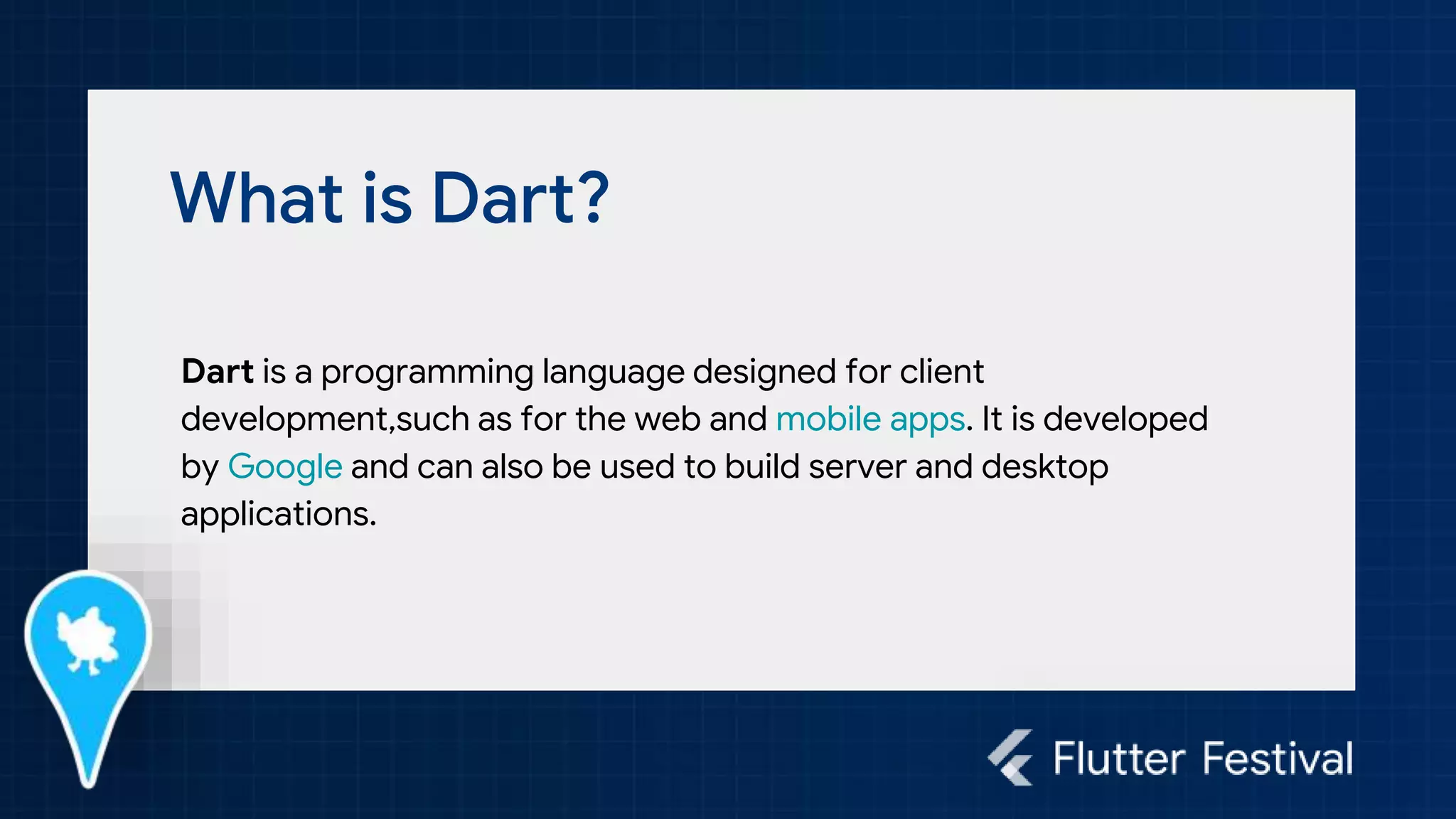 What is Dart?

Dart is a programming language designed for client development,such as for the web and mobile apps. It is developed by Google and can also be used to build server and desktop applications.

Flutter Festival